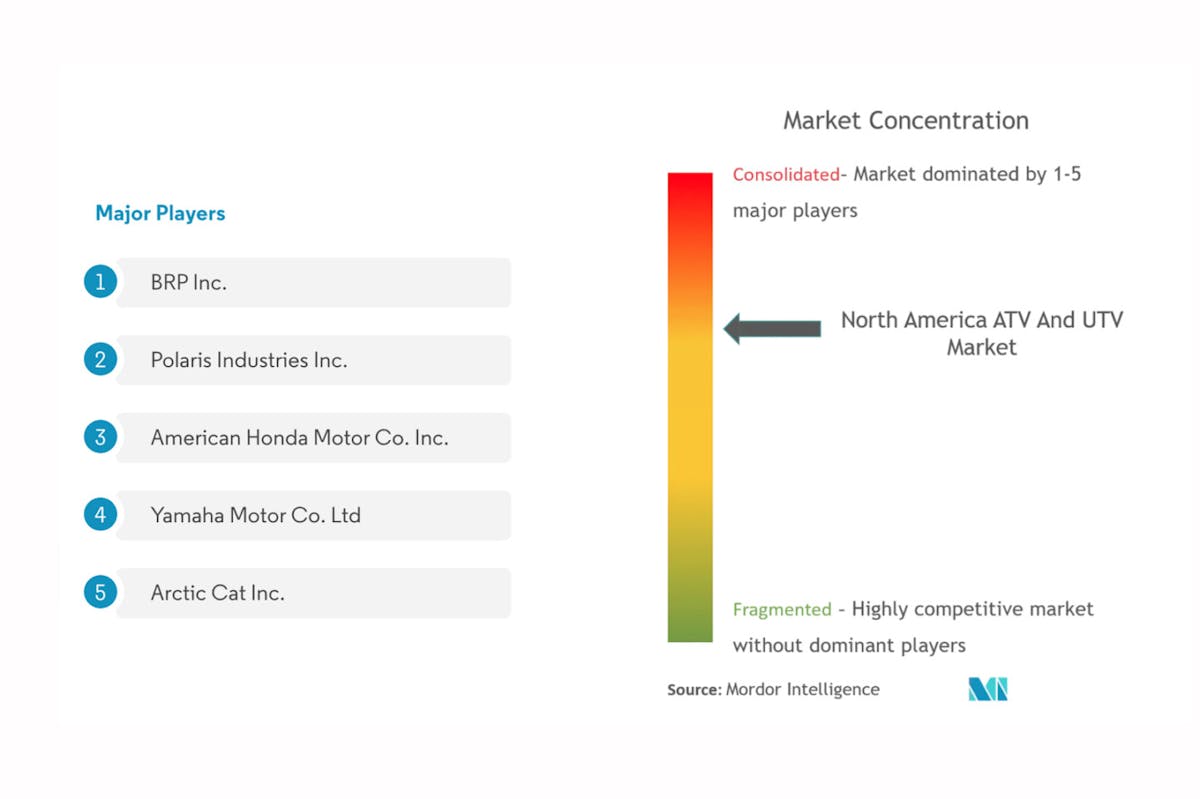 Major Players

1 BRP Inc.

2 Polaris Industries Inc.

3 American Honda Motor Co. Inc.

4 Yamaha Motor Co. Ltd

5 Arctic Cat Inc.

Market Concentration

Consolidated- Market dominated by 1-5 major players

North America ATV And UTV Market

Fragmented - Highly competitive market without dominant players

Source: Mordor Intelligence